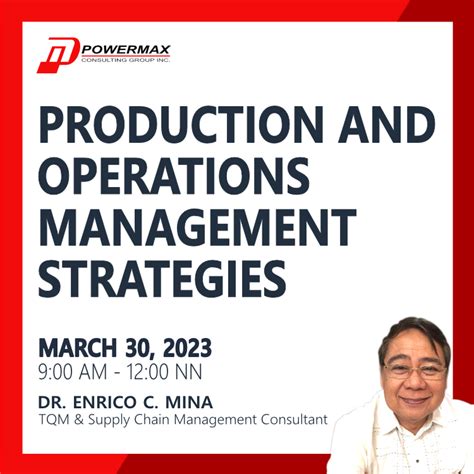 POWERMAX
CONSULTING GROUP INC.

PRODUCTION AND OPERATIONS MANAGEMENT STRATEGIES

MARCH 30, 2023
9:00 AM - 12:00 NN

DR. ENRICO C. MINA
TQM & Supply Chain Management Consultant